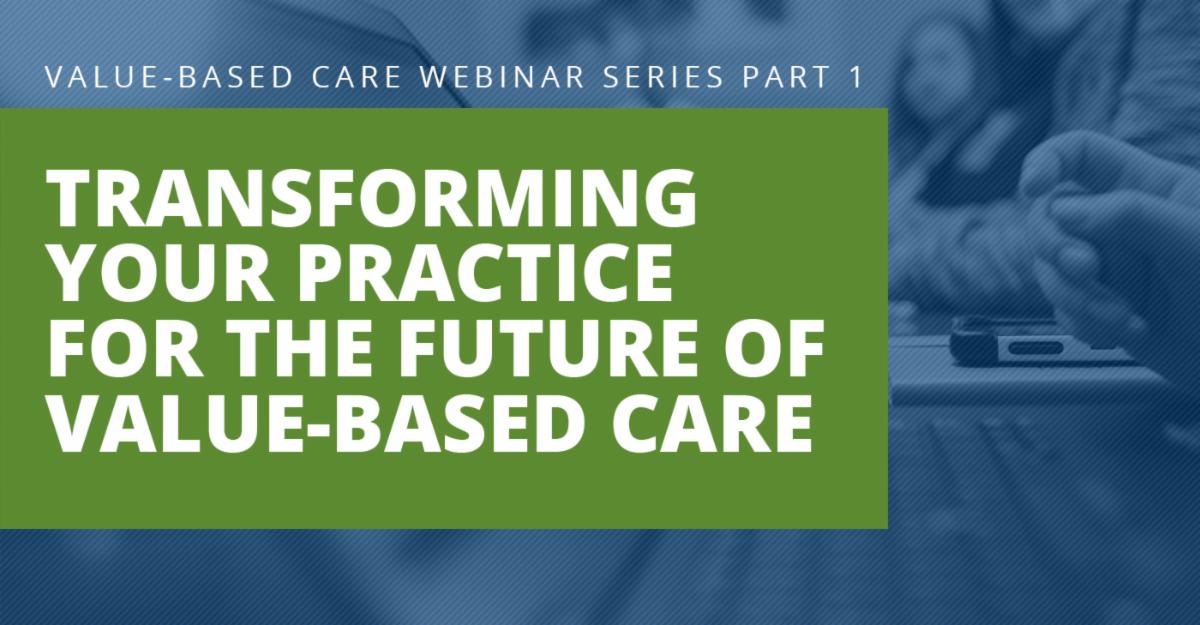 VALUE-BASED CARE WEBINAR SERIES PART 1

TRANSFORMING YOUR PRACTICE FOR THE FUTURE OF VALUE-BASED CARE